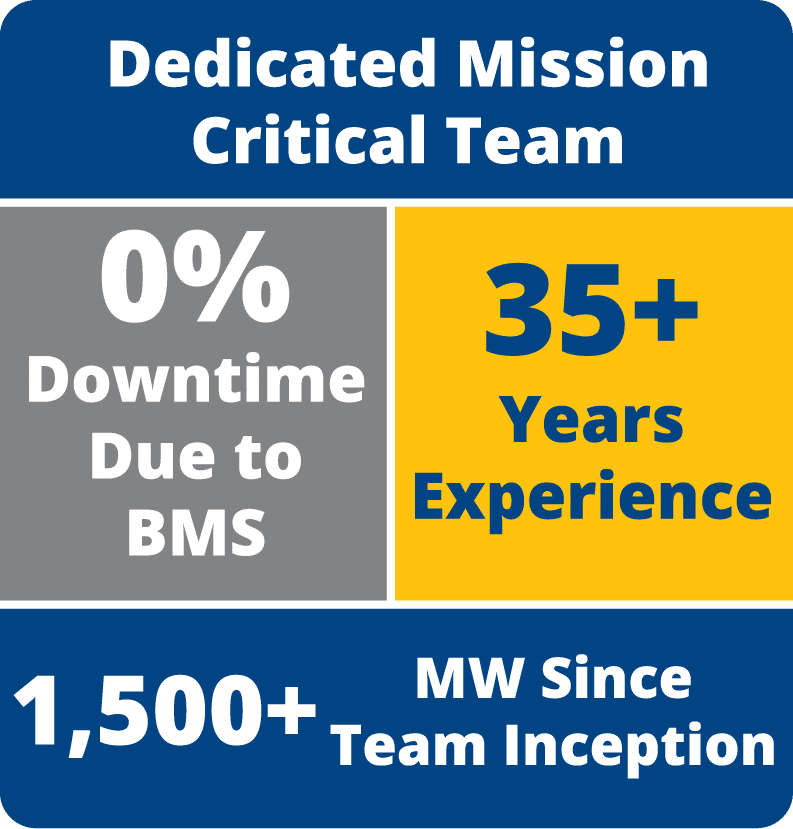 Dedicated Mission Critical Team

0% Downtime Due to BMS

35+ Years Experience

1,500+ MW Since Team Inception